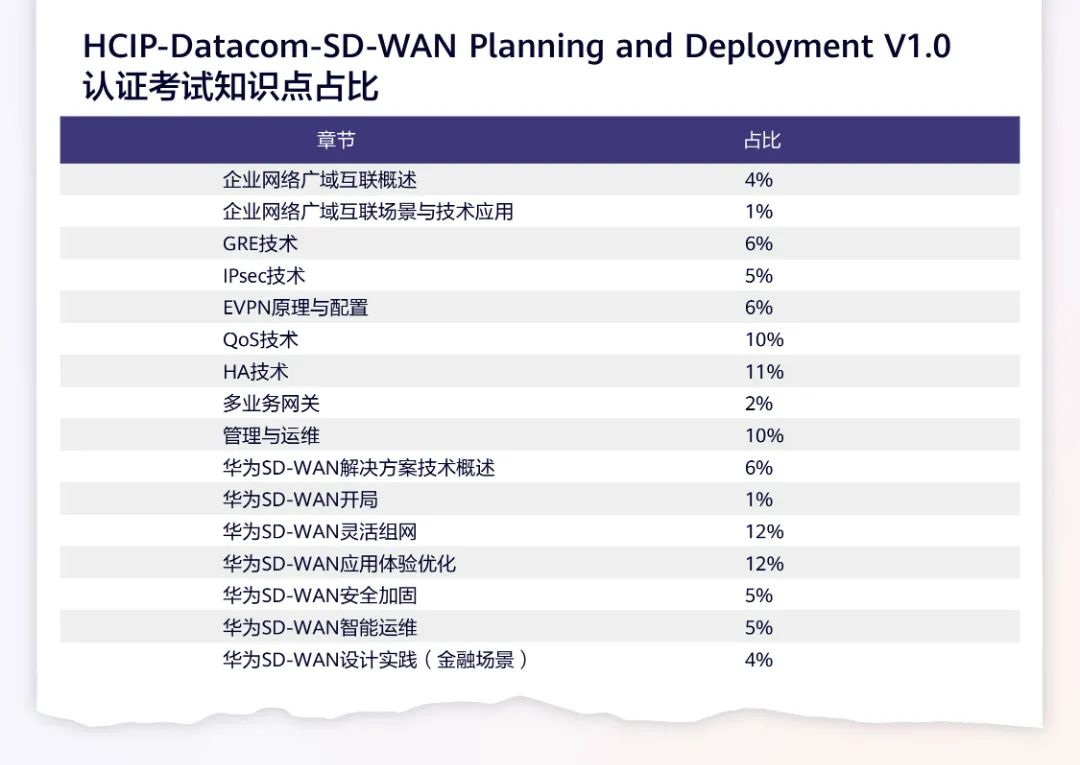 HCIP-Datacom-SD-WAN Planning and Deployment V1.0
认证考试知识点占比

| 章节 | 占比 |
|---|---|
| 企业网络广域互联概述 | 4% |
| 企业网络广域互联场景与技术应用 | 1% |
| GRE技术 | 6% |
| IPsec技术 | 5% |
| EVPN原理与配置 | 6% |
| QoS技术 | 10% |
| HA技术 | 11% |
| 多业务网关 | 2% |
| 管理与运维 | 10% |
| 华为SD-WAN解决方案技术概述 | 6% |
| 华为SD-WAN开局 | 1% |
| 华为SD-WAN灵活组网 | 12% |
| 华为SD-WAN应用体验优化 | 12% |
| 华为SD-WAN安全加固 | 5% |
| 华为SD-WAN智能运维 | 5% |
| 华为SD-WAN设计实践（金融场景） | 4% |